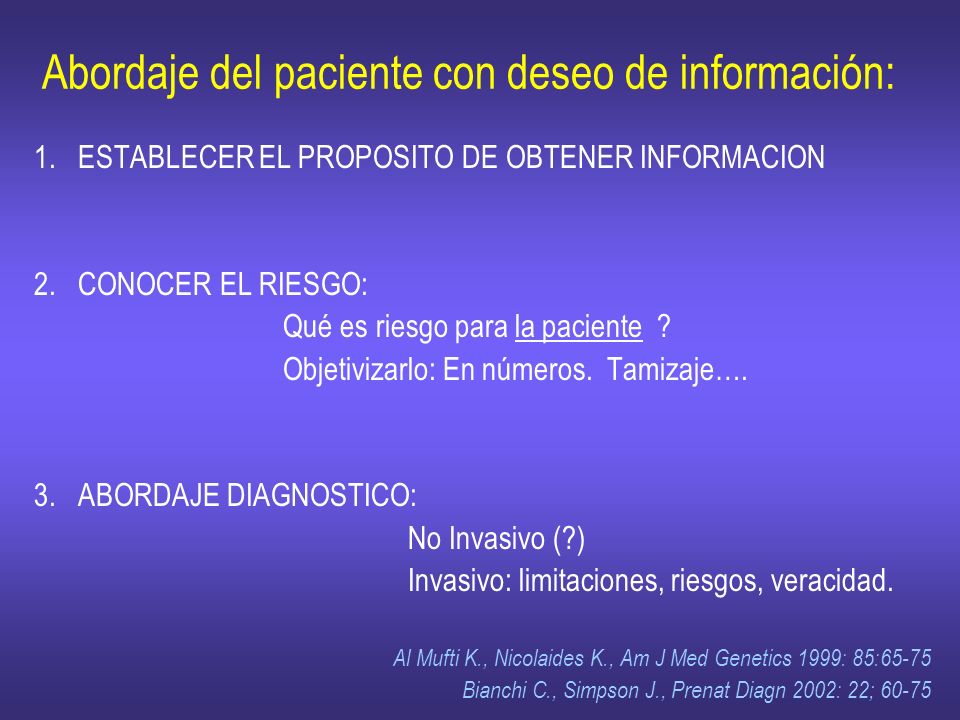 Abordaje del paciente con deseo de información:

1. ESTABLECER EL PROPOSITO DE OBTENER INFORMACION

2. CONOCER EL RIESGO:
Qué es riesgo para la paciente ?
Objetivizarlo: En números. Tamizaje….

3. ABORDAJE DIAGNOSTICO:
No Invasivo (?)
Invasivo: limitaciones, riesgos, veracidad.

Al Mufti K., Nicolaides K., Am J Med Genetics 1999: 85:65-75
Bianchi C., Simpson J., Prenat Diagn 2002: 22; 60-75